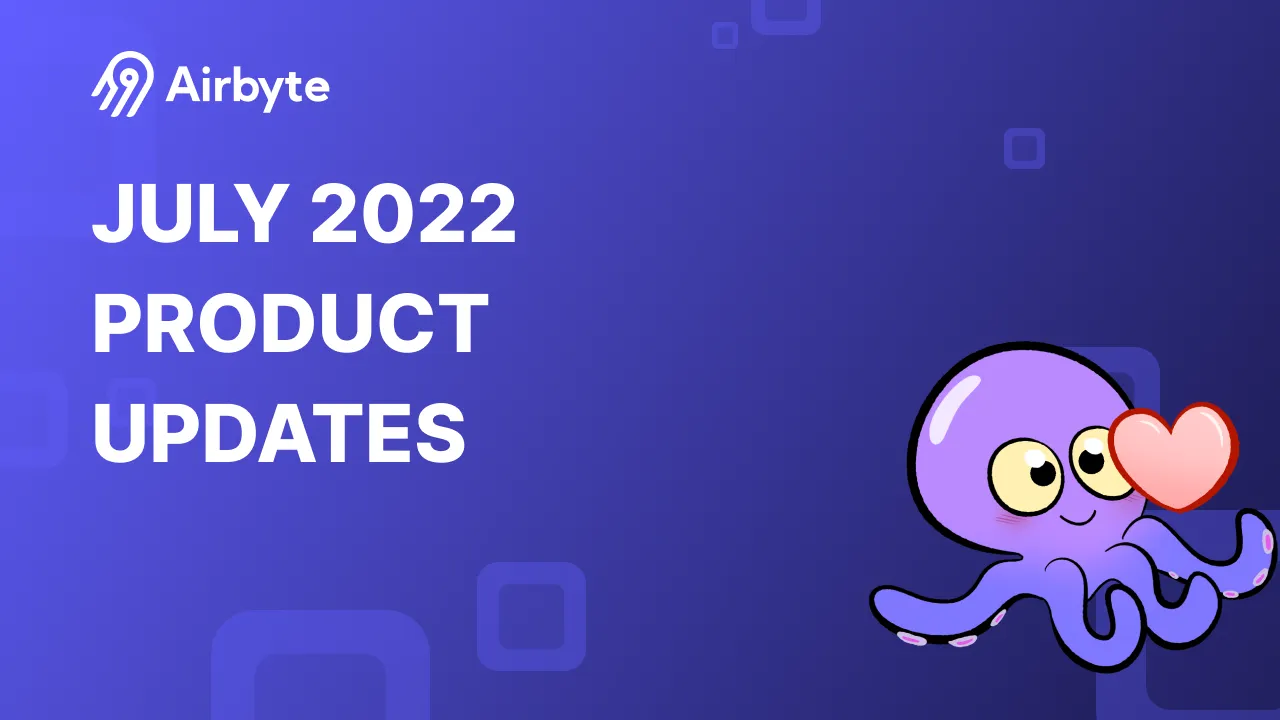 Airbyte

JULY 2022 PRODUCT UPDATES